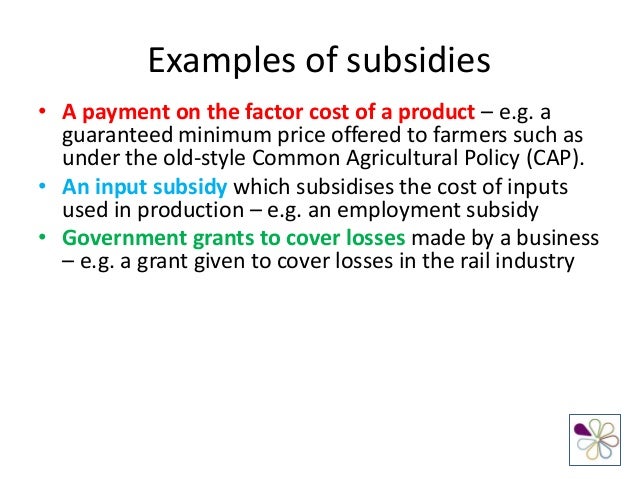 Examples of subsidies

• A payment on the factor cost of a product – e.g. a guaranteed minimum price offered to farmers such as under the old-style Common Agricultural Policy (CAP).
• An input subsidy which subsidises the cost of inputs used in production – e.g. an employment subsidy
• Government grants to cover losses made by a business – e.g. a grant given to cover losses in the rail industry